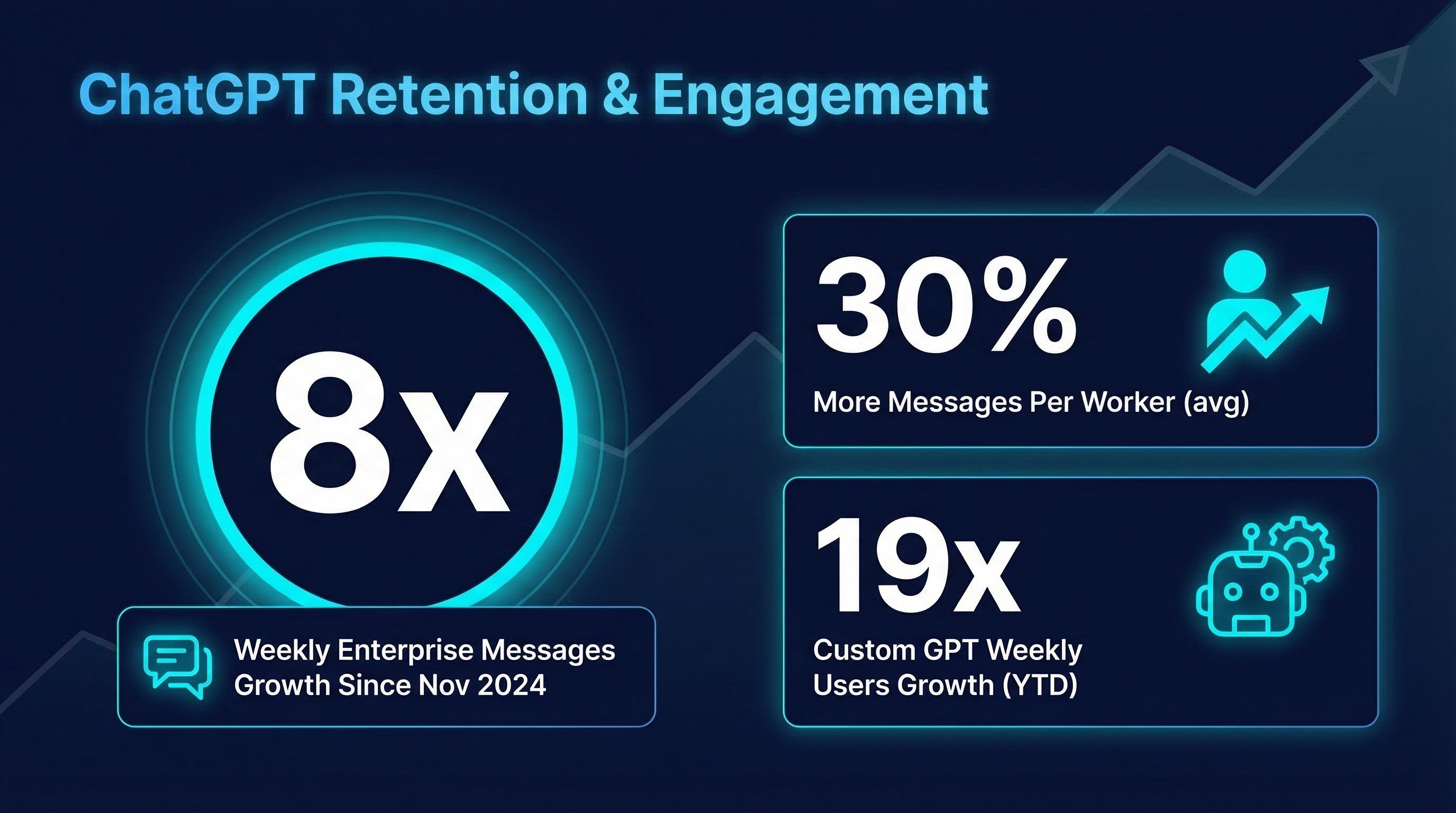 ChatGPT Retention & Engagement

8x

Weekly Enterprise Messages Growth Since Nov 2024

30%

More Messages Per Worker (avg)

19x

Custom GPT Weekly Users Growth (YTD)